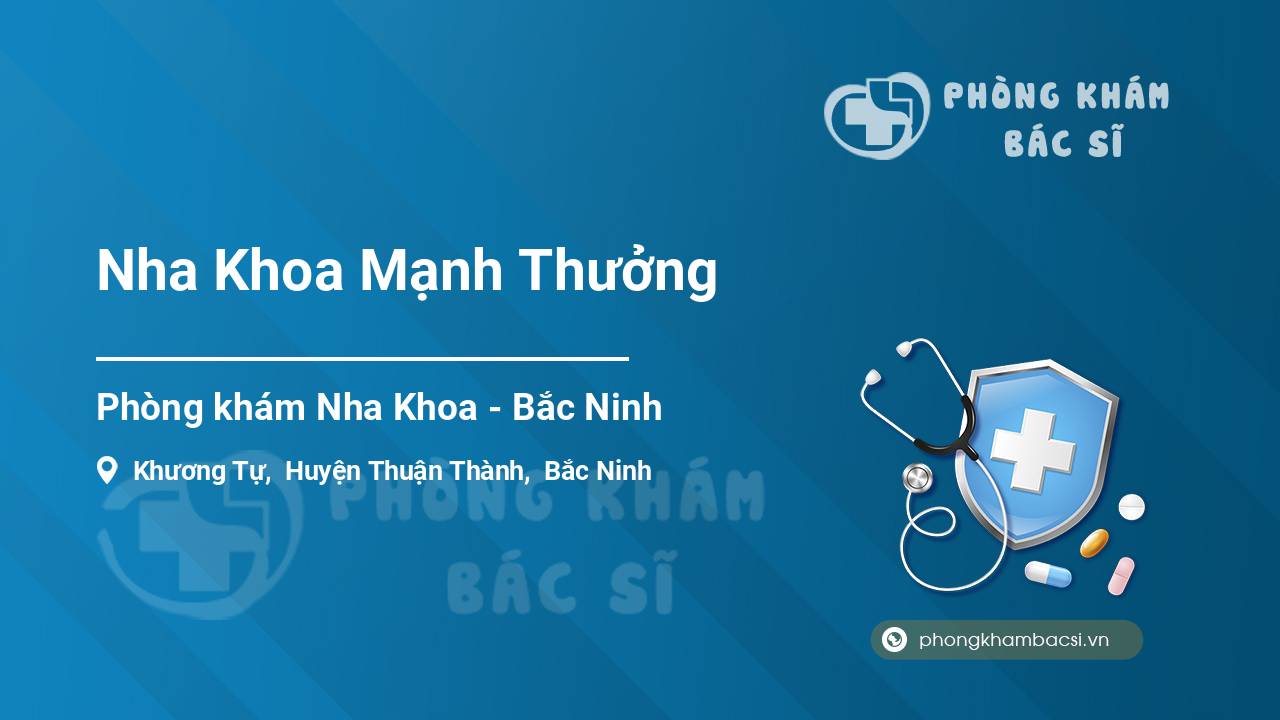 PHÒNG KHÁM BÁC SĨ

Nha Khoa Mạnh Thưởng

Phòng khám Nha Khoa - Bắc Ninh

Khương Tự, Huyện Thuận Thành, Bắc Ninh

PHÒNG KHÁM BÁC SĨ

phongkhambacsi.vn